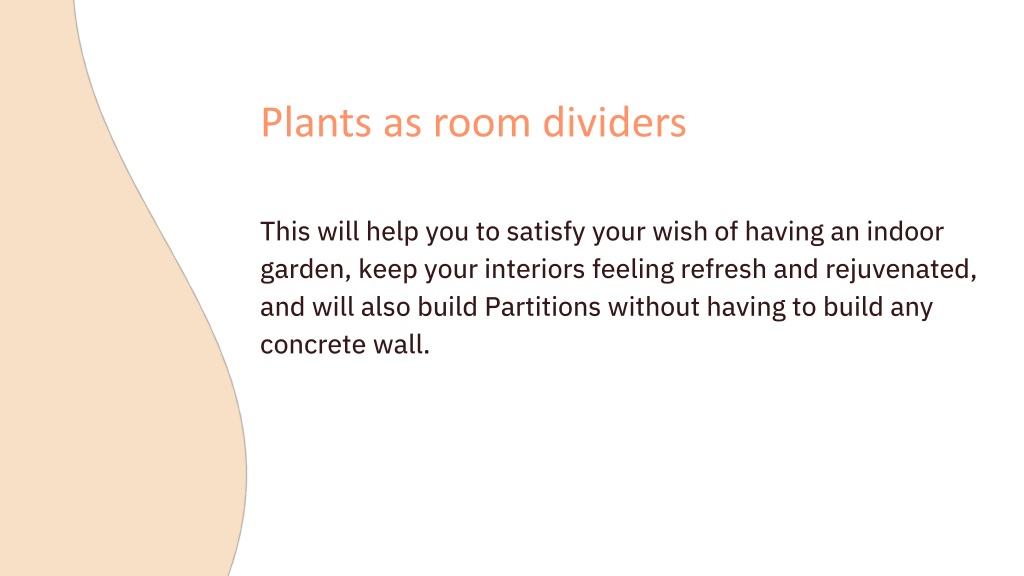 Plants as room dividers

This will help you to satisfy your wish of having an indoor garden, keep your interiors feeling refresh and rejuvenated, and will also build Partitions without having to build any concrete wall.